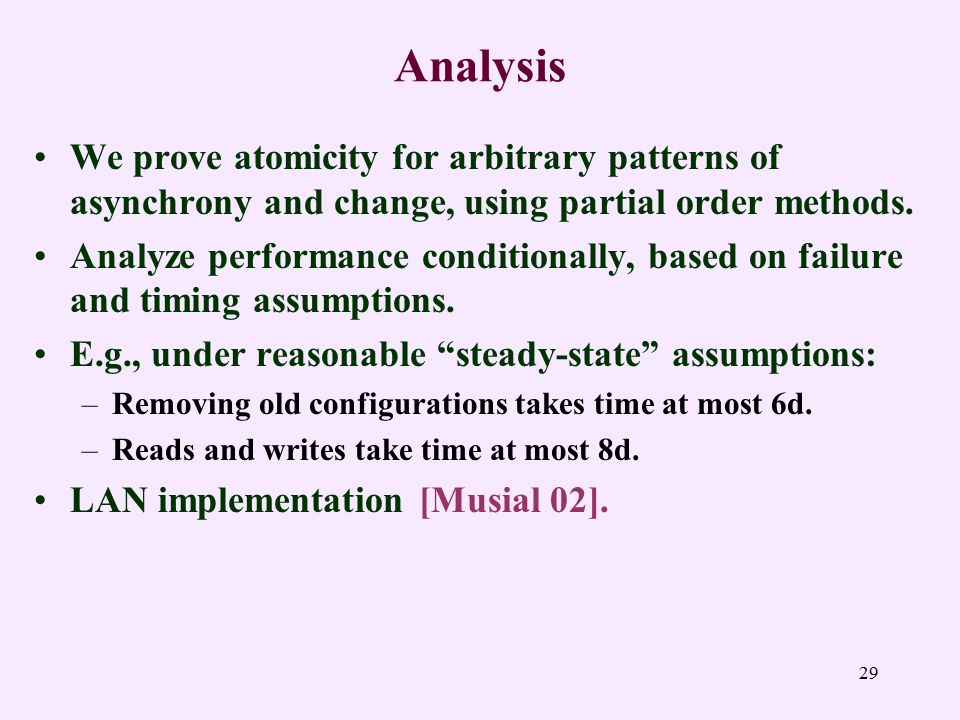 Analysis

• We prove atomicity for arbitrary patterns of asynchrony and change, using partial order methods.
• Analyze performance conditionally, based on failure and timing assumptions.
• E.g., under reasonable “steady-state” assumptions:
– Removing old configurations takes time at most 6d.
– Reads and writes take time at most 8d.
• LAN implementation [Musial 02].

29